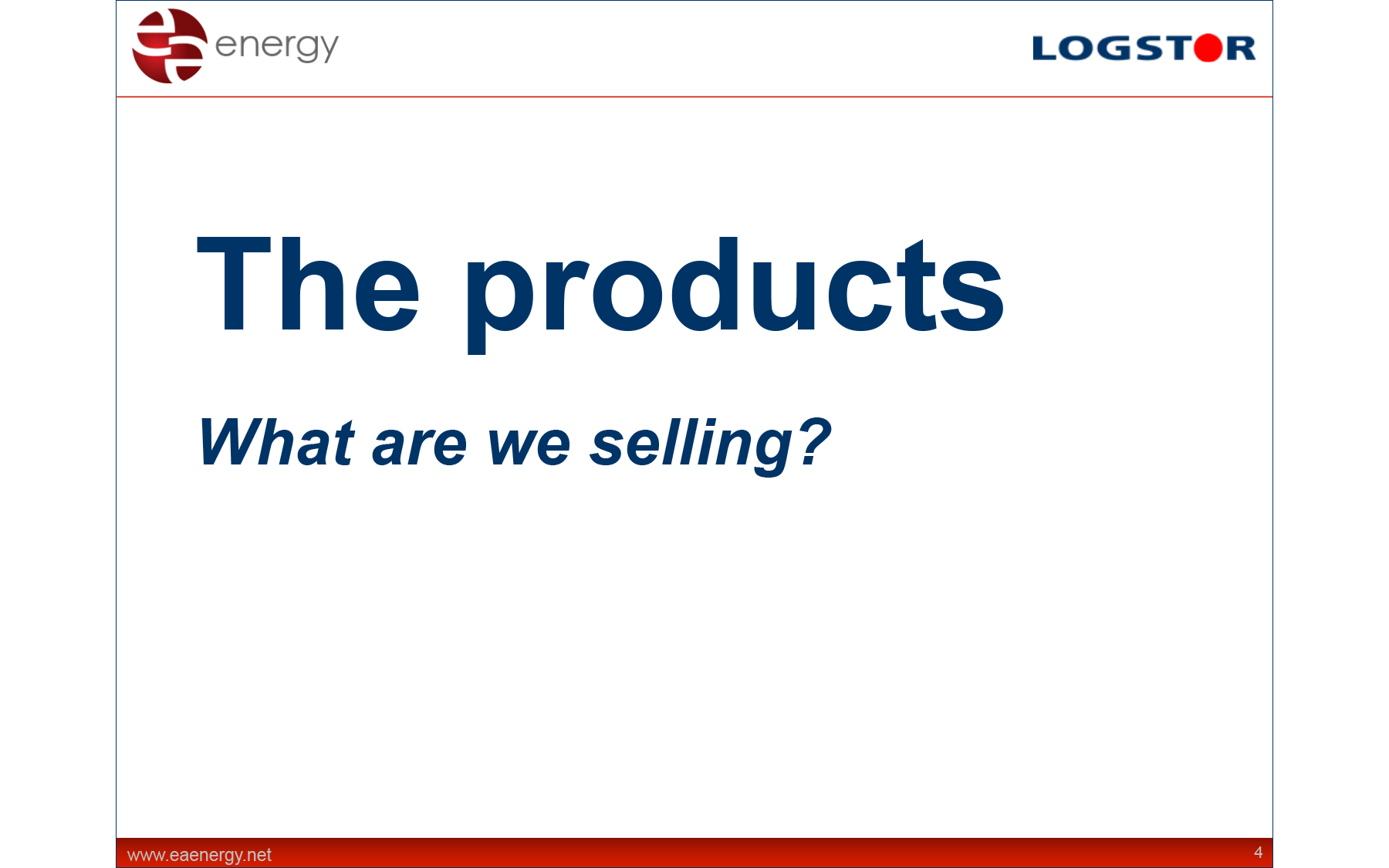 energy

LOGSTOR

The products

What are we selling?

www.eaenergy.net

4